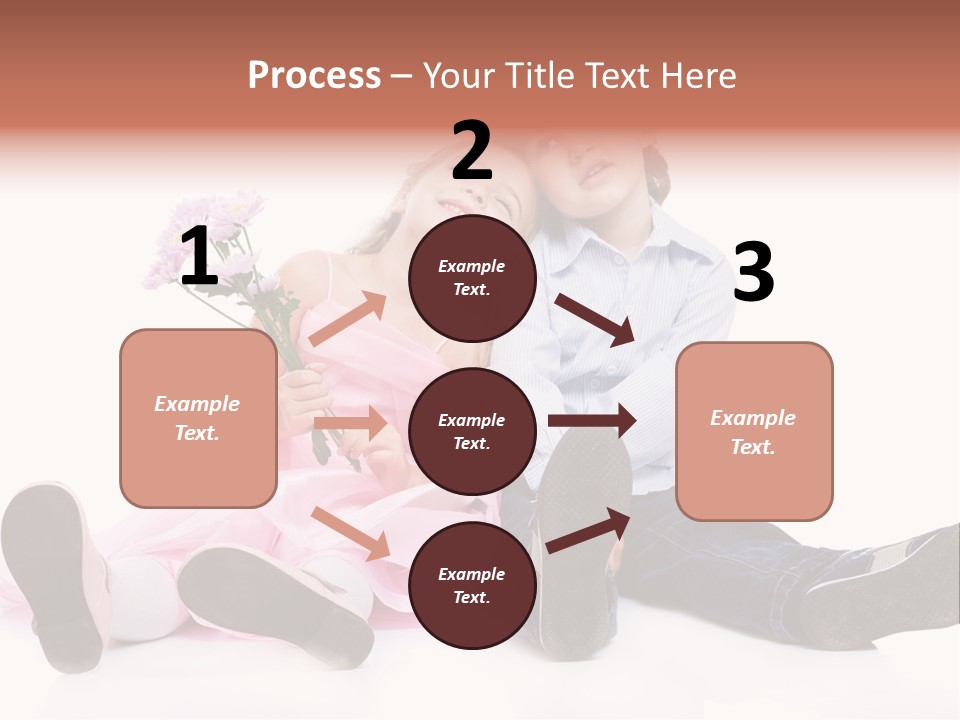 Process – Your Title Text Here

1

Example Text.

2

Example Text.

Example Text.

Example Text.

3

Example Text.